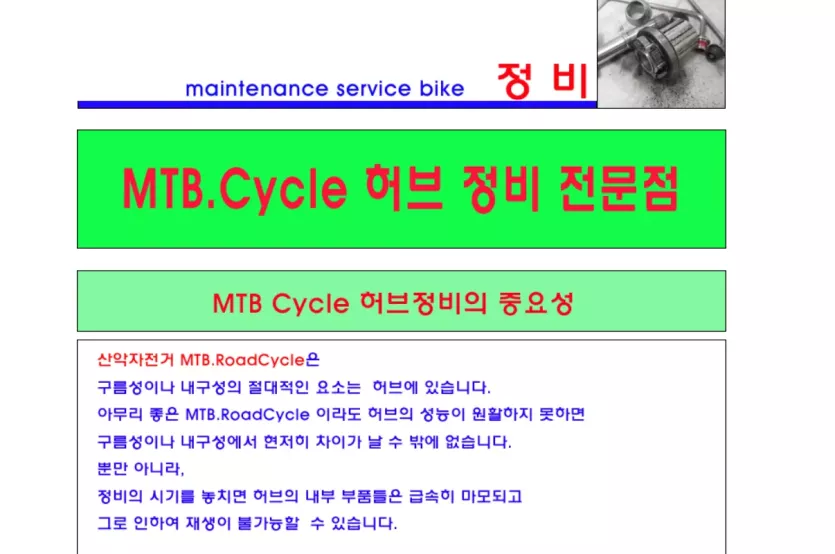 maintenance service bike 정 비

MTB.Cycle 허브 정비 전문점

MTB Cycle 허브정비의 중요성

산악자전거 MTB.RoadCycle은
구름성이나 내구성의 절대적인 요소는 허브에 있습니다.
아무리 좋은 MTB.RoadCycle 이라도 허브의 성능이 원활하지 못하면
구름성이나 내구성에서 현저히 차이가 날 수 밖에 없습니다.
뿐만 아니라,
정비의 시기를 놓치면 허브의 내부 부품들은 급속히 마모되고
그로 인하여 재생이 불가능할 수 있습니다.